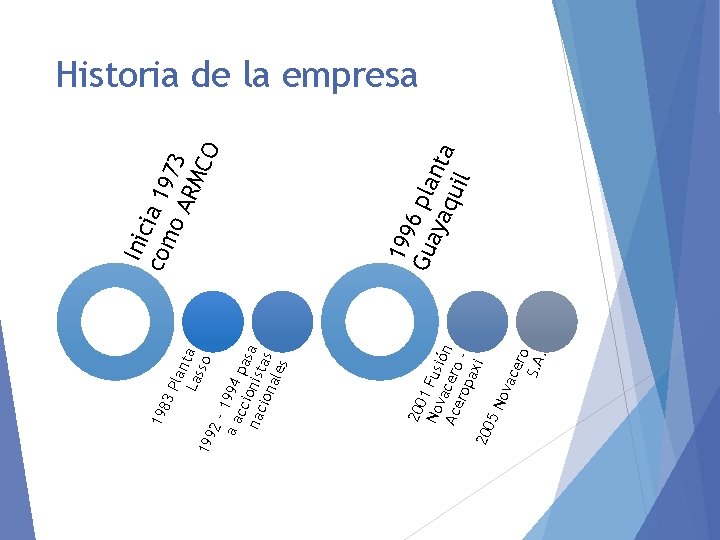 Historia de la empresa

Inicia 1973 como ARMCO

1983 Planta Lasso

1992 - 1994 pasa a accionistas nacionales

1996 planta Guayaquil

2001 Fusión Novacero - Aceropaxi

2005 Novacero S.A.